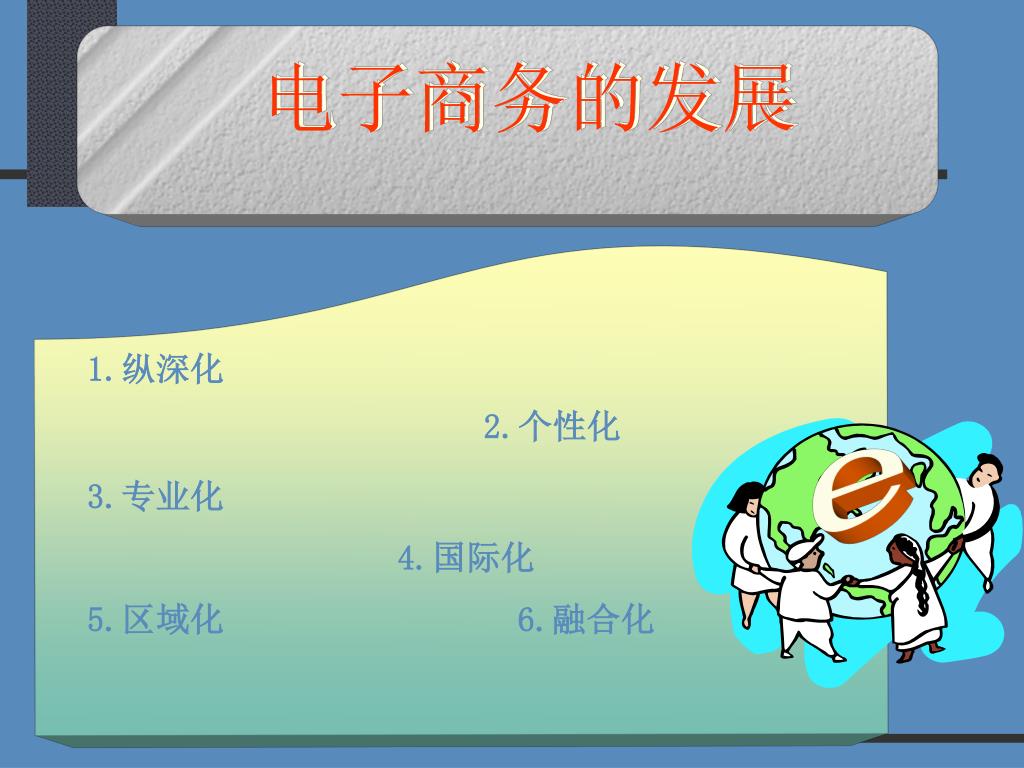 电子商务的发展

1.纵深化

2.个性化

3.专业化

4.国际化

5.区域化

6.融合化

e